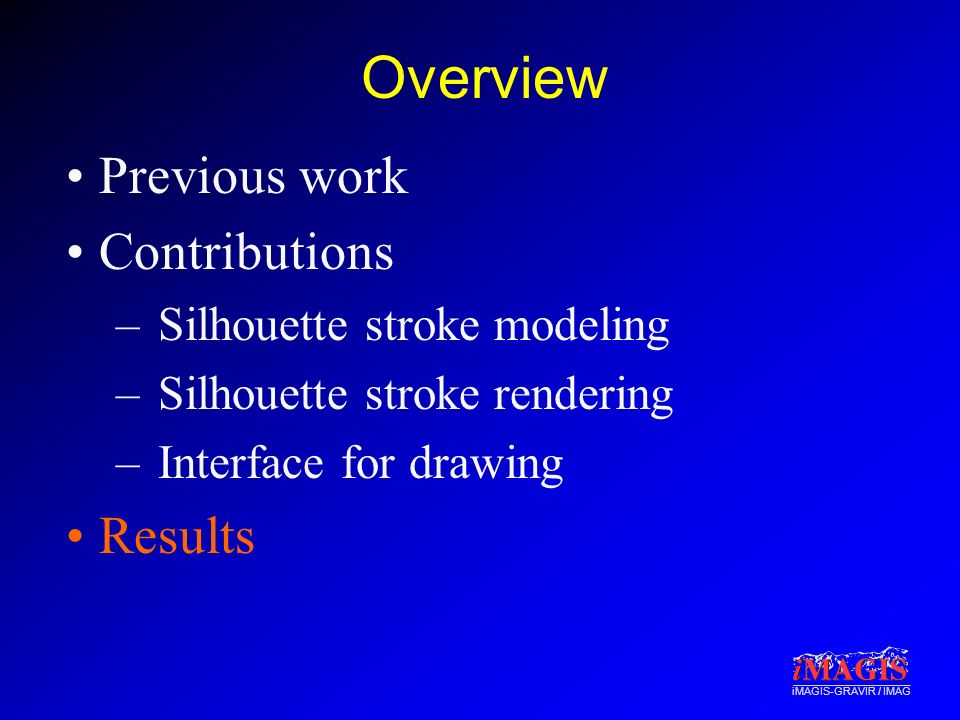 Overview

• Previous work
• Contributions
– Silhouette stroke modeling
– Silhouette stroke rendering
– Interface for drawing
• Results

iMAGIS
iMAGIS-GRAVIR / IMAG